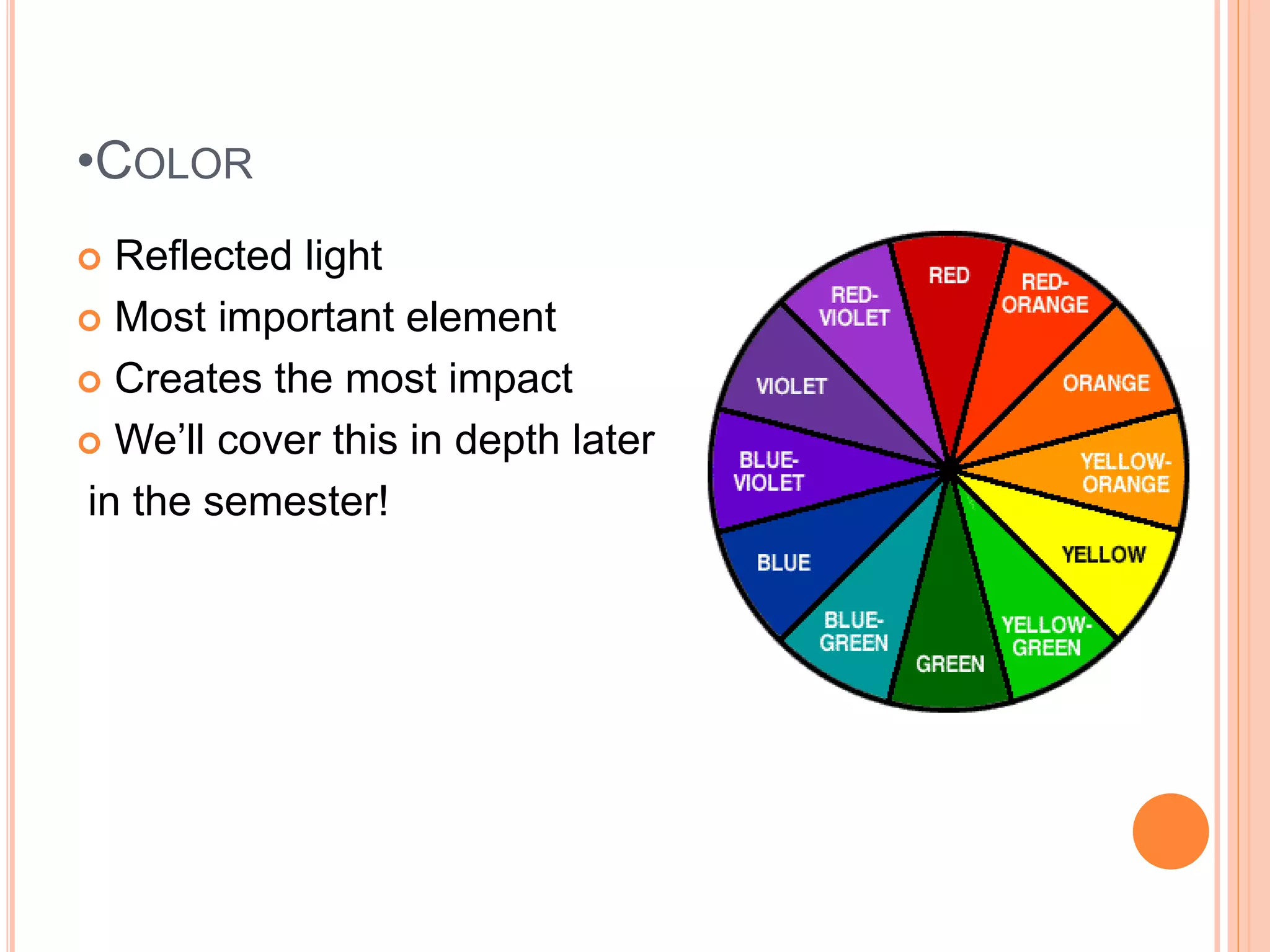 •COLOR

Reflected light
Most important element
Creates the most impact
We'll cover this in depth later in the semester!

RED
RED-ORANGE
ORANGE
YELLOW-ORANGE
YELLOW
YELLOW-GREEN
GREEN
BLUE-GREEN
BLUE
BLUE-VIOLET
VIOLET
RED-VIOLET